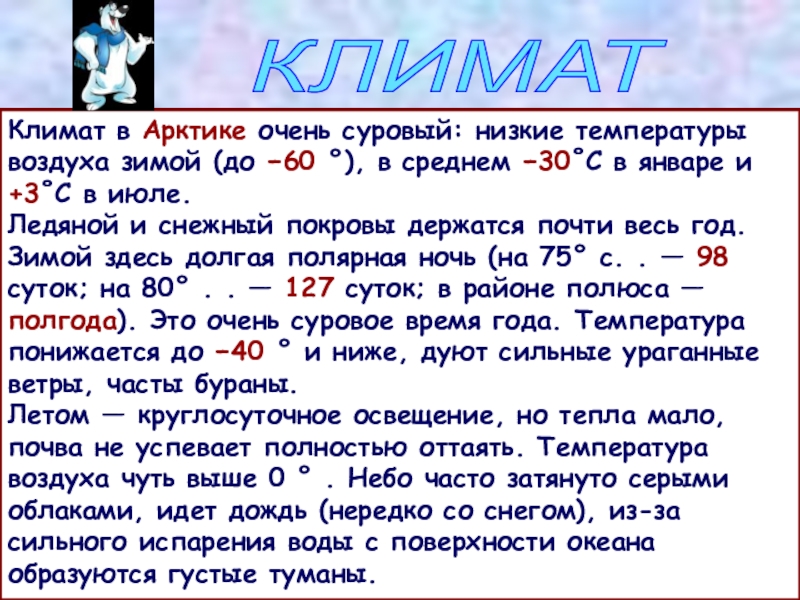 КЛИМАТ

Климат в Арктике очень суровый: низкие температуры воздуха зимой (до −60 °), в среднем −30°С в январе и +3°С в июле.
Ледяной и снежный покровы держатся почти весь год. Зимой здесь долгая полярная ночь (на 75° с. . — 98 суток; на 80° . . — 127 суток; в районе полюса — полгода). Это очень суровое время года. Температура понижается до −40 ° и ниже, дуют сильные ураганные ветры, часты бураны.
Летом — круглосуточное освещение, но тепла мало, почва не успевает полностью оттаять. Температура воздуха чуть выше 0 ° . Небо часто затянуто серыми облаками, идет дождь (нередко со снегом), из-за сильного испарения воды с поверхности океана образуются густые туманы.